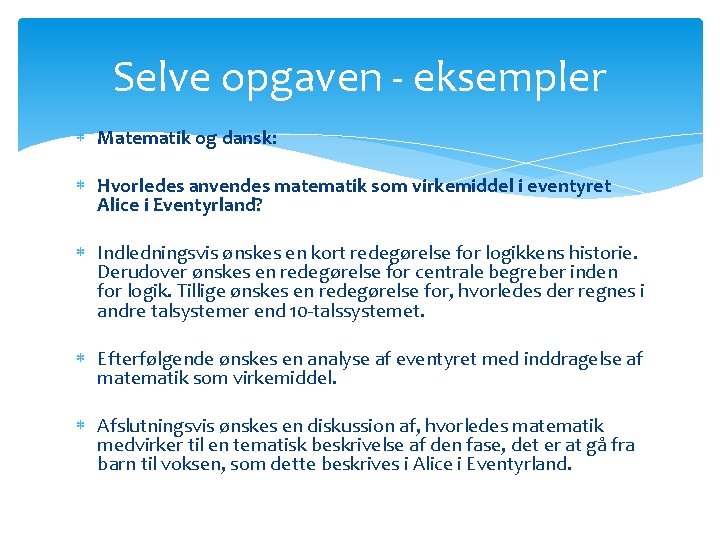 Selve opgaven - eksempler

* Matematik og dansk:

* Hvorledes anvendes matematik som virkemiddel i eventyret Alice i Eventyrland?

* Indledningsvis ønskes en kort redegørelse for logikkens historie. Derudover ønskes en redegørelse for centrale begreber inden for logik. Tillige ønskes en redegørelse for, hvorledes der regnes i andre talsystemer end 10-talssystemet.

* Efterfølgende ønskes en analyse af eventyret med inddragelse af matematik som virkemiddel.

* Afslutningsvis ønskes en diskussion af, hvorledes matematik medvirker til en tematisk beskrivelse af den fase, det er at gå fra barn til voksen, som dette beskrives i Alice i Eventyrland.